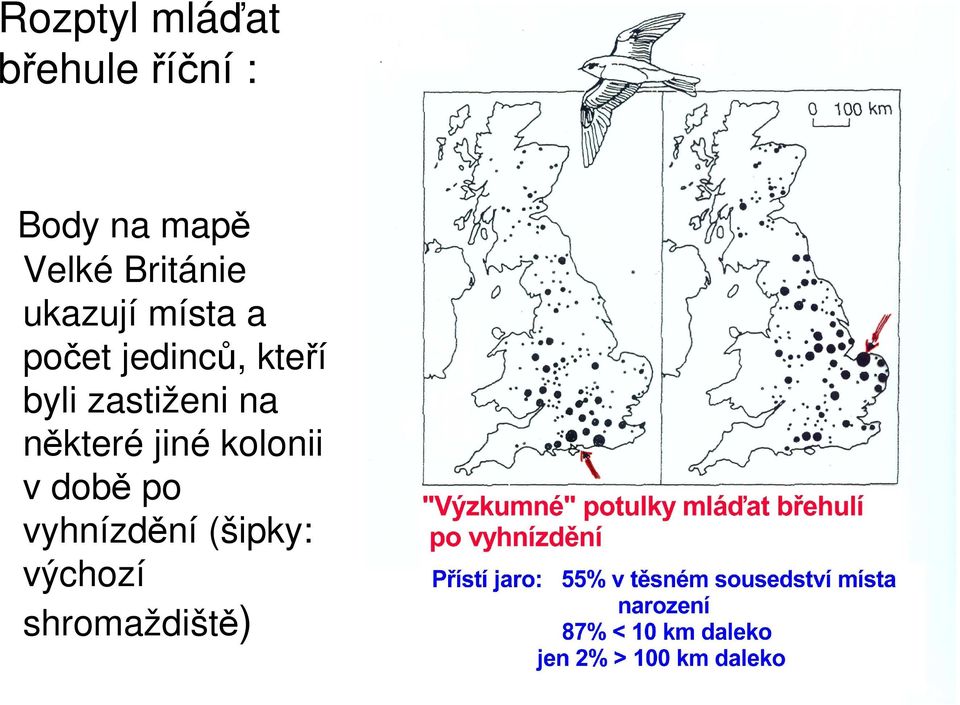 Rozptyl mláďat břehule říční :

Body na mapě Velké Británie ukazují místa a počet jedinců, kteří byli zastiženi na některé jiné kolonii v době po vyhnízdění (šipky: výchozí shromaždiště)

0 100 km

"Výzkumné" potulky mláďat břehulí po vyhnízdění

Příští jaro: 55% v těsném sousedství místa narození
87% < 10 km daleko
jen 2% > 100 km daleko